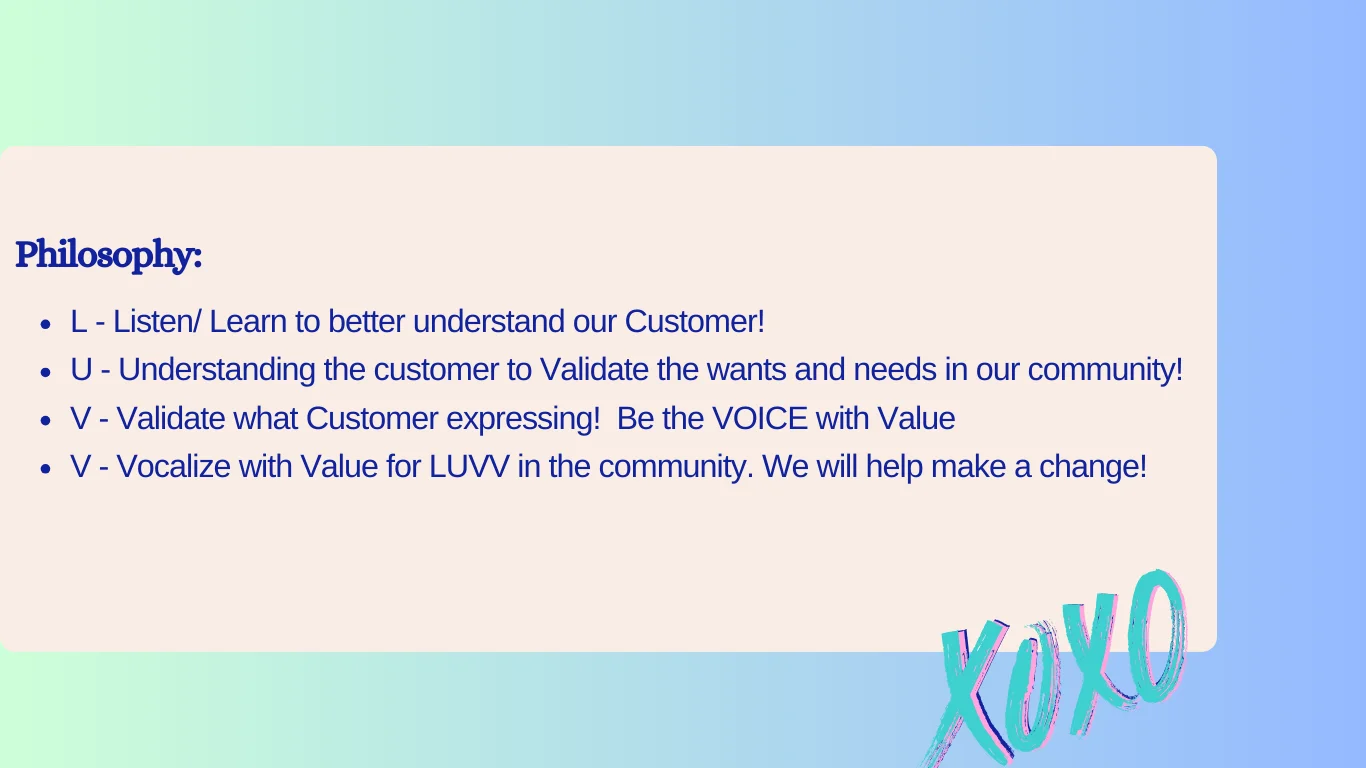 Philosophy:

- L - Listen/ Learn to better understand our Customer!
- U - Understanding the customer to Validate the wants and needs in our community!
- V - Validate what Customer expressing!  Be the VOICE with Value
- V - Vocalize with Value for LUVV in the community. We will help make a change!

XOXO